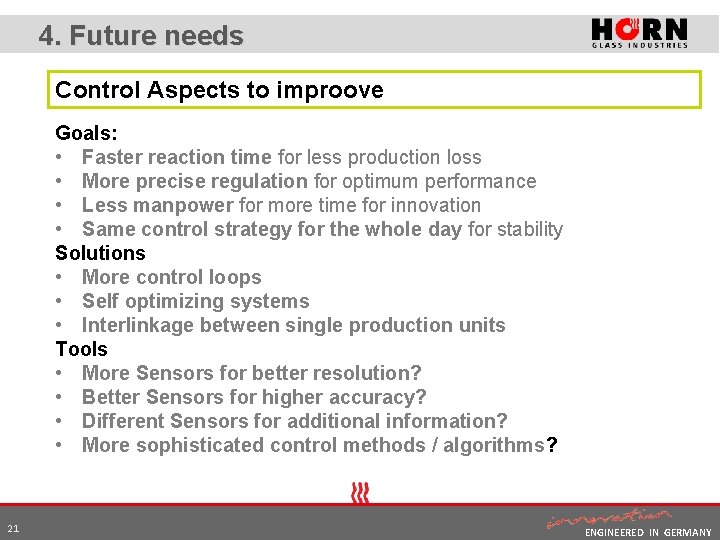 4. Future needs

HORN
GLASS INDUSTRIES

Control Aspects to improove

Goals:
• Faster reaction time for less production loss
• More precise regulation for optimum performance
• Less manpower for more time for innovation
• Same control strategy for the whole day for stability

Solutions
• More control loops
• Self optimizing systems
• Interlinkage between single production units

Tools
• More Sensors for better resolution?
• Better Sensors for higher accuracy?
• Different Sensors for additional information?
• More sophisticated control methods / algorithms?

21

innovation
ENGINEERED IN GERMANY